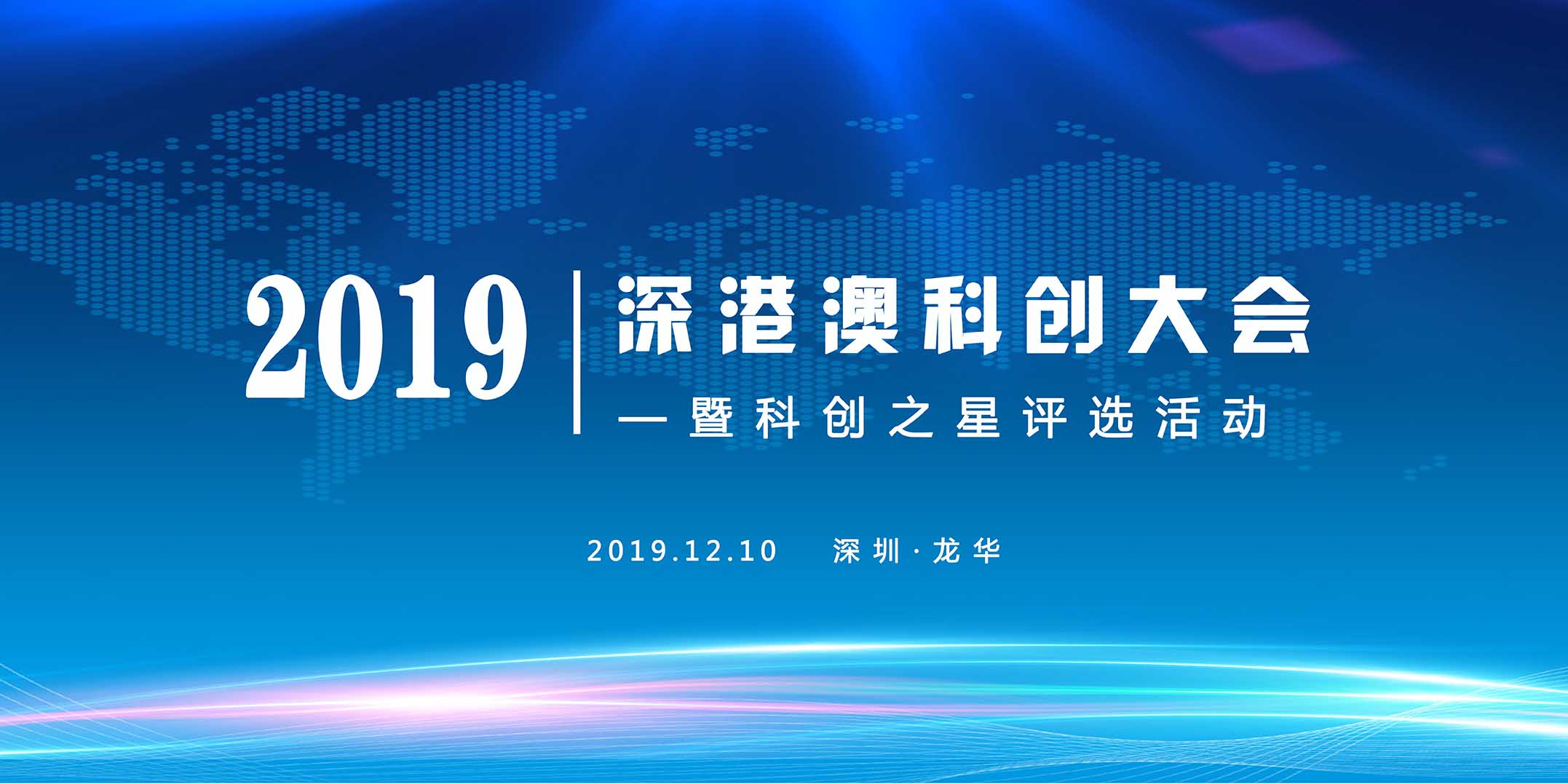 2019 深港澳科创大会

—暨科创之星评选活动

2019.12.10 深圳·龙华